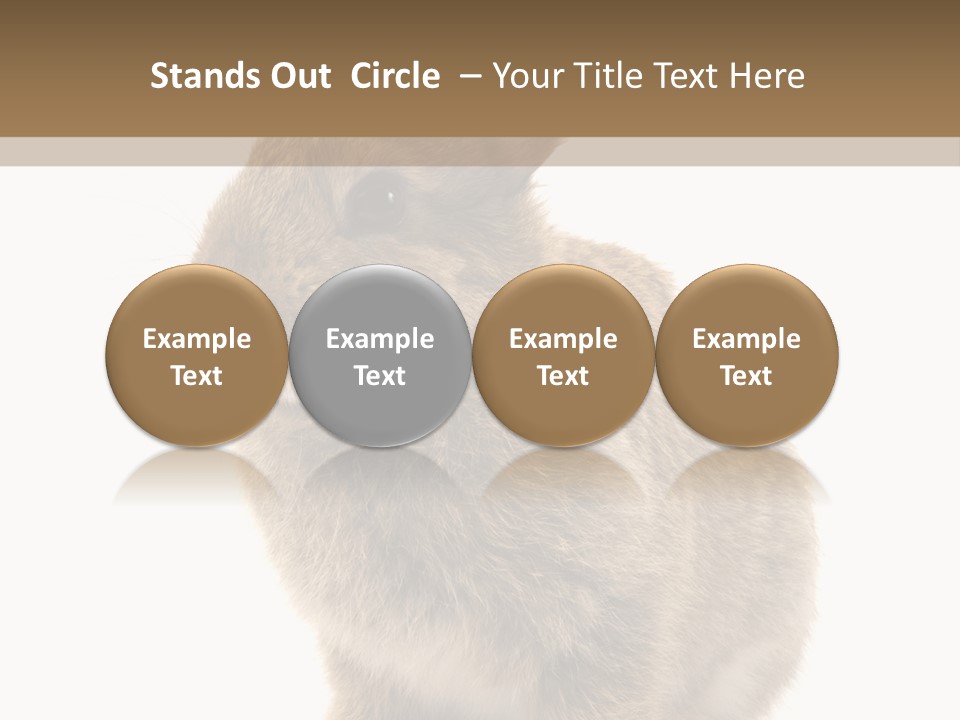 Stands Out Circle – Your Title Text Here

Example Text

Example Text

Example Text

Example Text